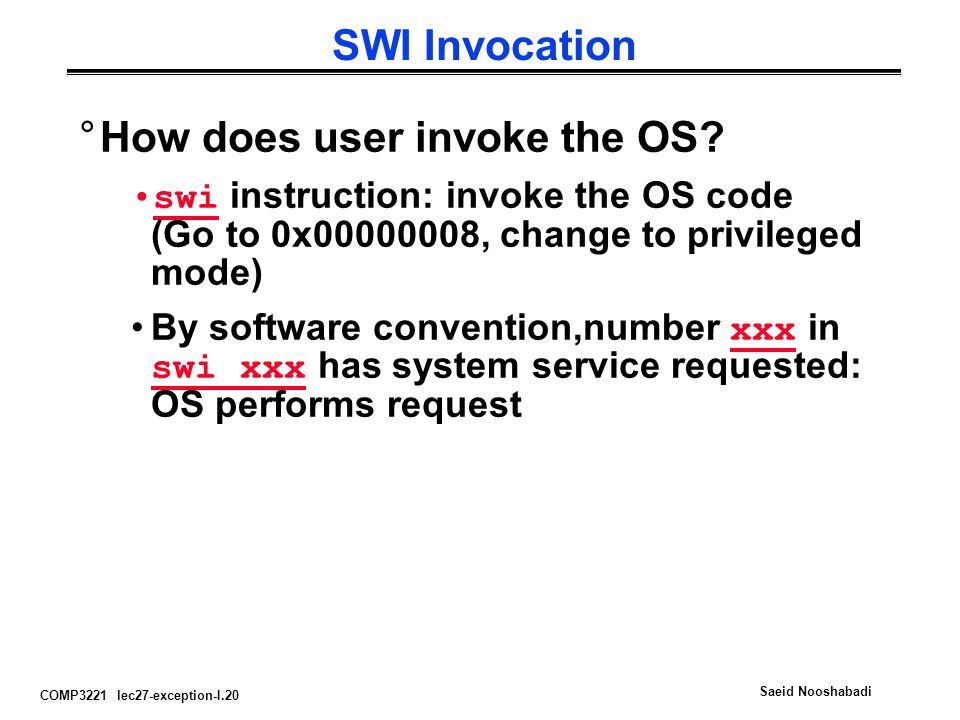 SWI Invocation

° How does user invoke the OS?

• swi instruction: invoke the OS code (Go to 0x00000008, change to privileged mode)

• By software convention,number xxx in swi xxx has system service requested: OS performs request

COMP3221 lec27-exception-I.20

Saeid Nooshabadi